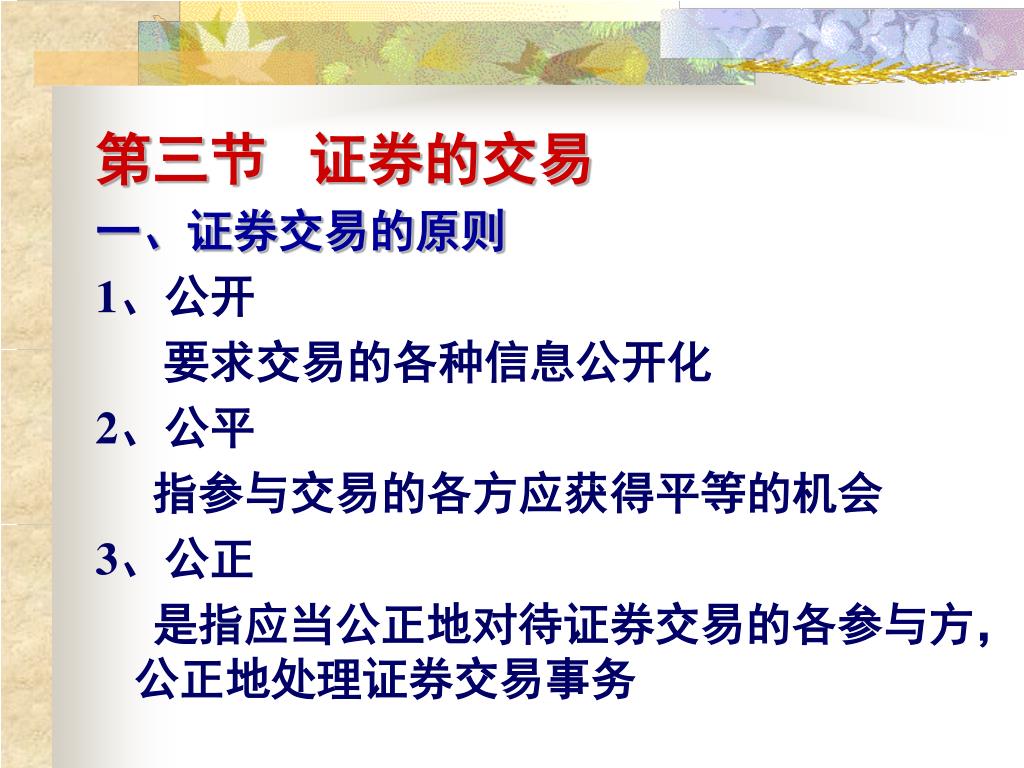 第三节 证券的交易

一、证券交易的原则

1、公开

要求交易的各种信息公开化

2、公平

指参与交易的各方应获得平等的机会

3、公正

是指应当公正地对待证券交易的各参与方，公正地处理证券交易事务